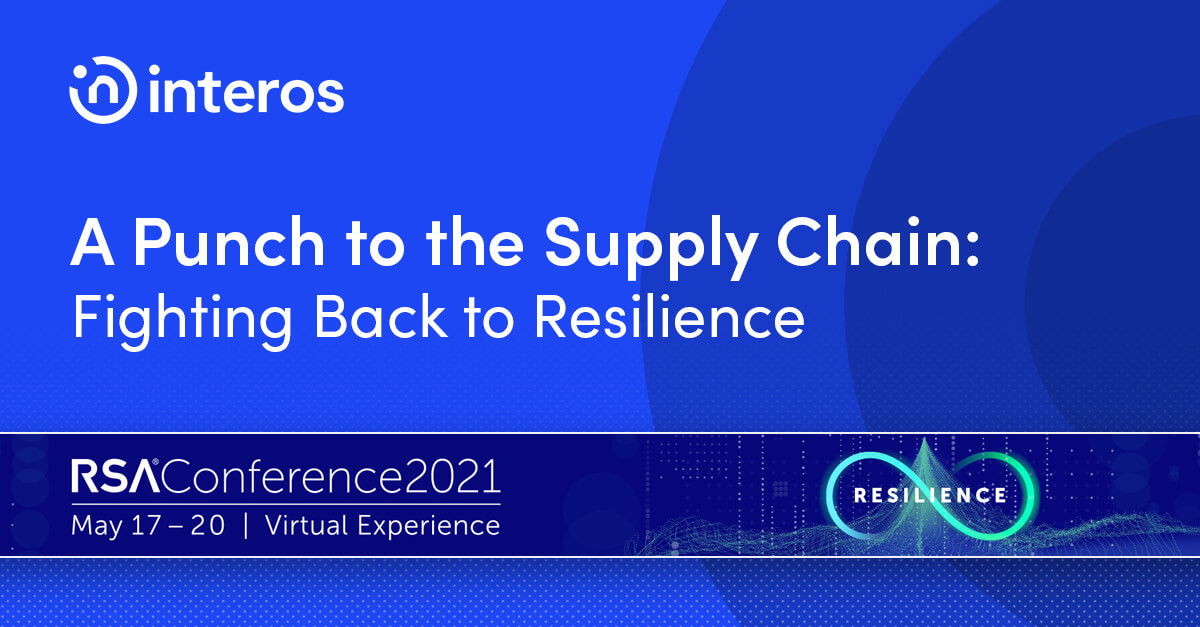 interos

A Punch to the Supply Chain:
Fighting Back to Resilience

RSA®Conference2021
May 17 – 20 | Virtual Experience

RESILIENCE